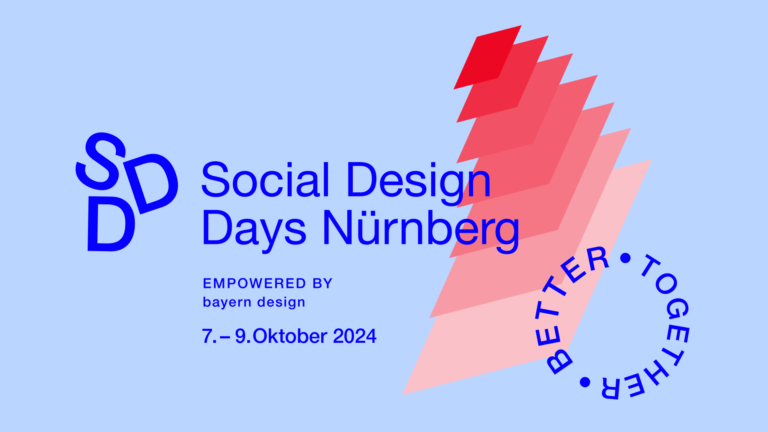 SDD

Social Design Days Nürnberg

EMPOWERED BY
bayern design

7. – 9.Oktober 2024

BETTER • TOGETHER •